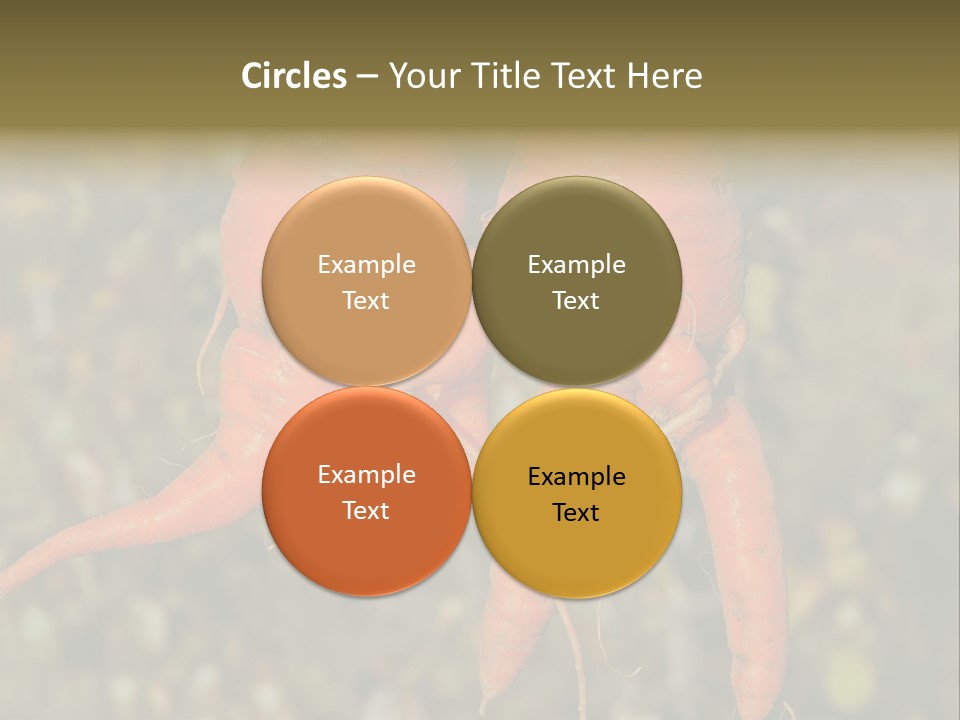 Circles – Your Title Text Here

Example Text

Example Text

Example Text

Example Text